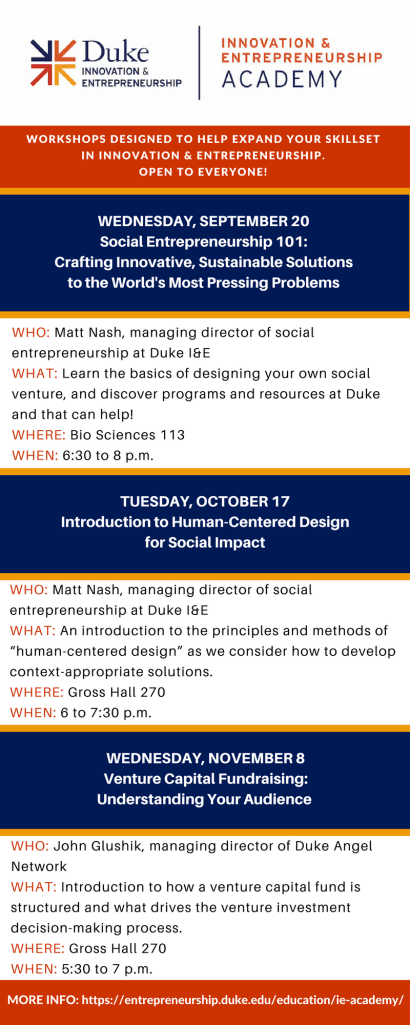 Duke INNOVATION & ENTREPRENEURSHIP

INNOVATION & ENTREPRENEURSHIP ACADEMY

WORKSHOPS DESIGNED TO HELP EXPAND YOUR SKILLSET IN INNOVATION & ENTREPRENEURSHIP. OPEN TO EVERYONE!

WEDNESDAY, SEPTEMBER 20
Social Entrepreneurship 101: Crafting Innovative, Sustainable Solutions to the World's Most Pressing Problems

WHO: Matt Nash, managing director of social entrepreneurship at Duke I&E
WHAT: Learn the basics of designing your own social venture, and discover programs and resources at Duke and that can help!
WHERE: Bio Sciences 113
WHEN: 6:30 to 8 p.m.

TUESDAY, OCTOBER 17
Introduction to Human-Centered Design for Social Impact

WHO: Matt Nash, managing director of social entrepreneurship at Duke I&E
WHAT: An introduction to the principles and methods of "human-centered design" as we consider how to develop context-appropriate solutions.
WHERE: Gross Hall 270
WHEN: 6 to 7:30 p.m.

WEDNESDAY, NOVEMBER 8
Venture Capital Fundraising: Understanding Your Audience

WHO: John Glushik, managing director of Duke Angel Network
WHAT: Introduction to how a venture capital fund is structured and what drives the venture investment decision-making process.
WHERE: Gross Hall 270
WHEN: 5:30 to 7 p.m.

MORE INFO: https://entrepreneurship.duke.edu/education/ie-academy/